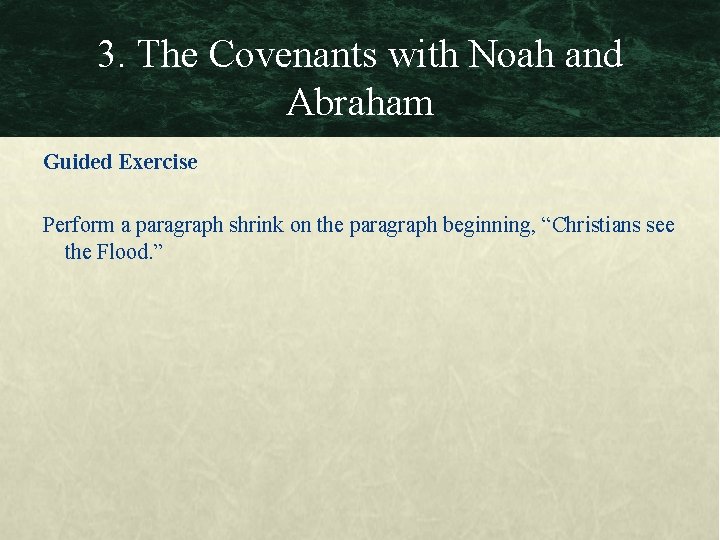 3. The Covenants with Noah and Abraham

Guided Exercise

Perform a paragraph shrink on the paragraph beginning, “Christians see the Flood.”